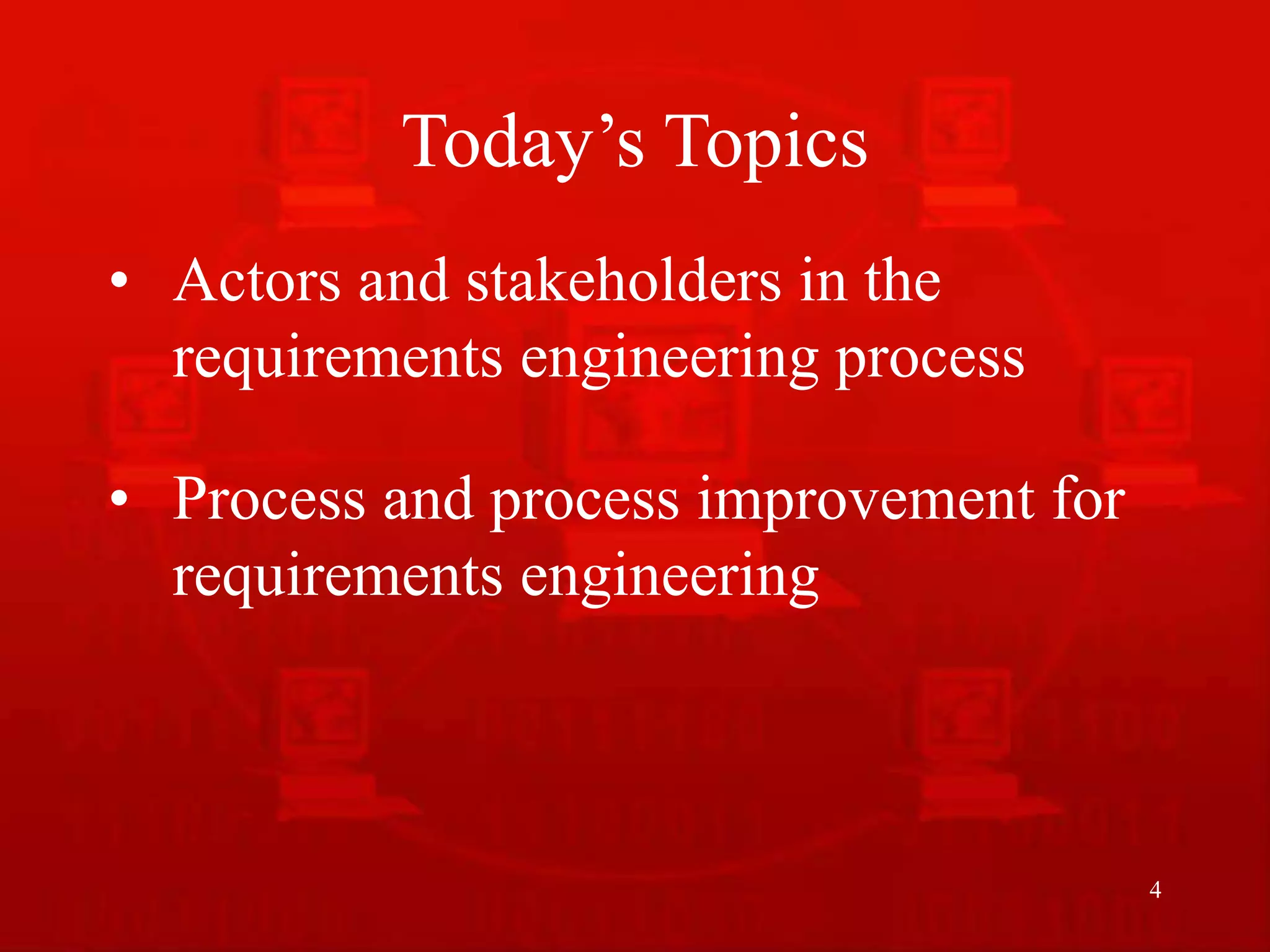 Today’s Topics

• Actors and stakeholders in the requirements engineering process

• Process and process improvement for requirements engineering

4